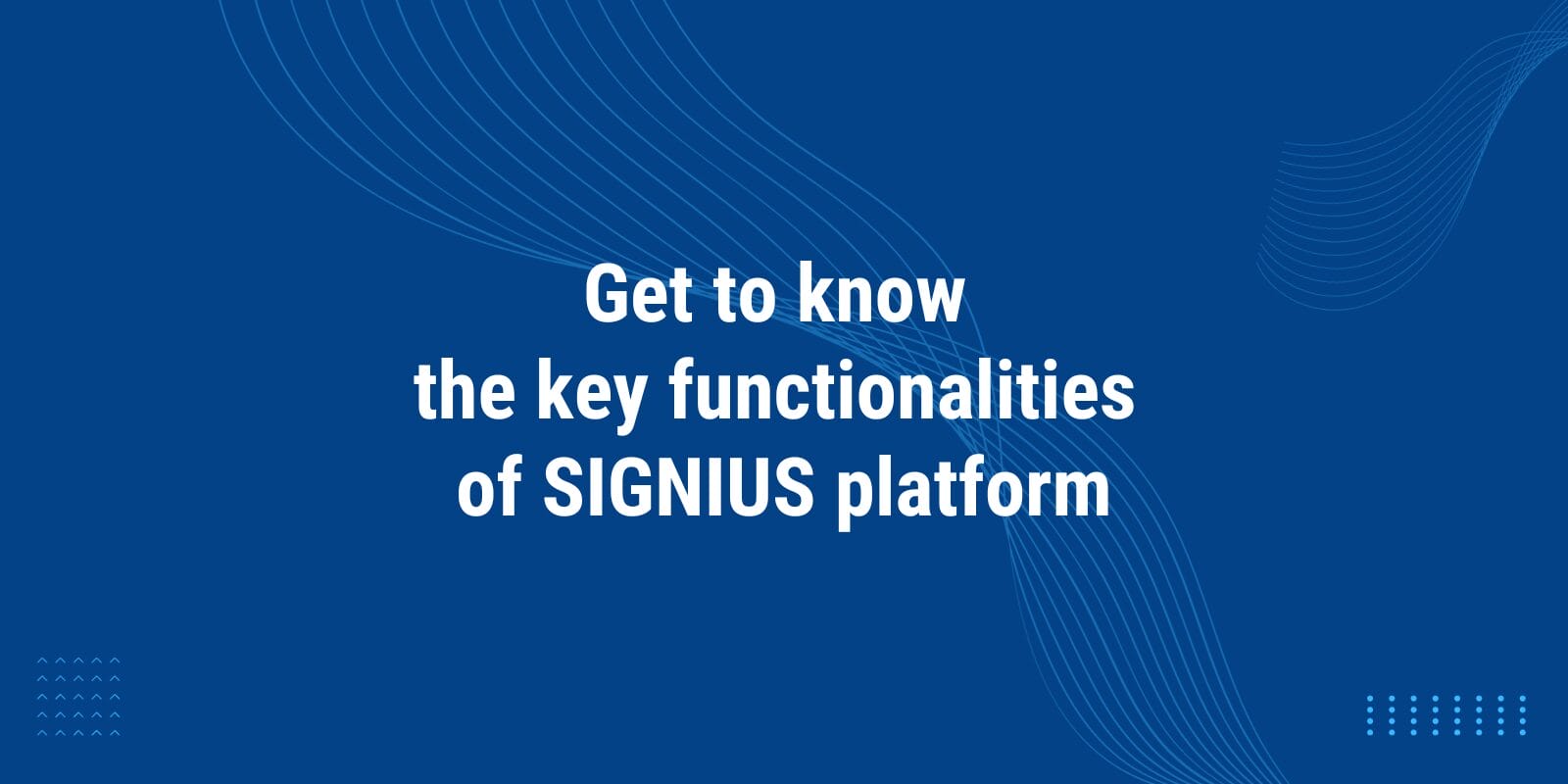 Get to know
the key functionalities
of SIGNIUS platform